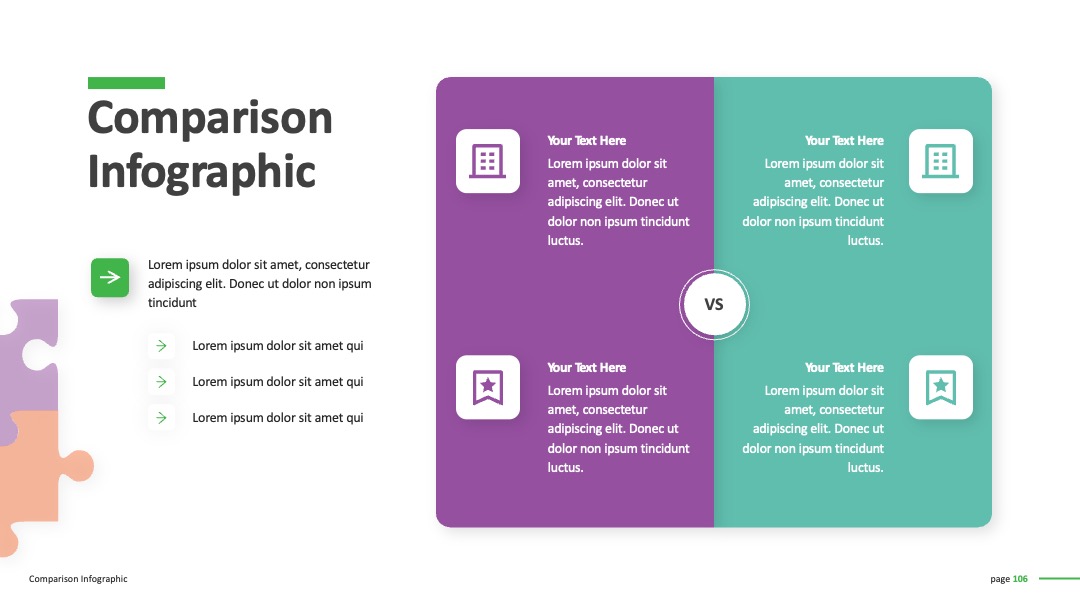 Comparison Infographic

Lorem ipsum dolor sit amet, consectetur adipiscing elit. Donec ut dolor non ipsum tincidunt

Lorem ipsum dolor sit amet qui

Lorem ipsum dolor sit amet qui

Lorem ipsum dolor sit amet qui

Your Text Here
Lorem ipsum dolor sit amet, consectetur adipiscing elit. Donec ut dolor non ipsum tincidunt luctus.

Your Text Here
Lorem ipsum dolor sit amet, consectetur adipiscing elit. Donec ut dolor non ipsum tincidunt luctus.

VS

Your Text Here
Lorem ipsum dolor sit amet, consectetur adipiscing elit. Donec ut dolor non ipsum tincidunt luctus.

Your Text Here
Lorem ipsum dolor sit amet, consectetur adipiscing elit. Donec ut dolor non ipsum tincidunt luctus.

Comparison Infographic

page 106